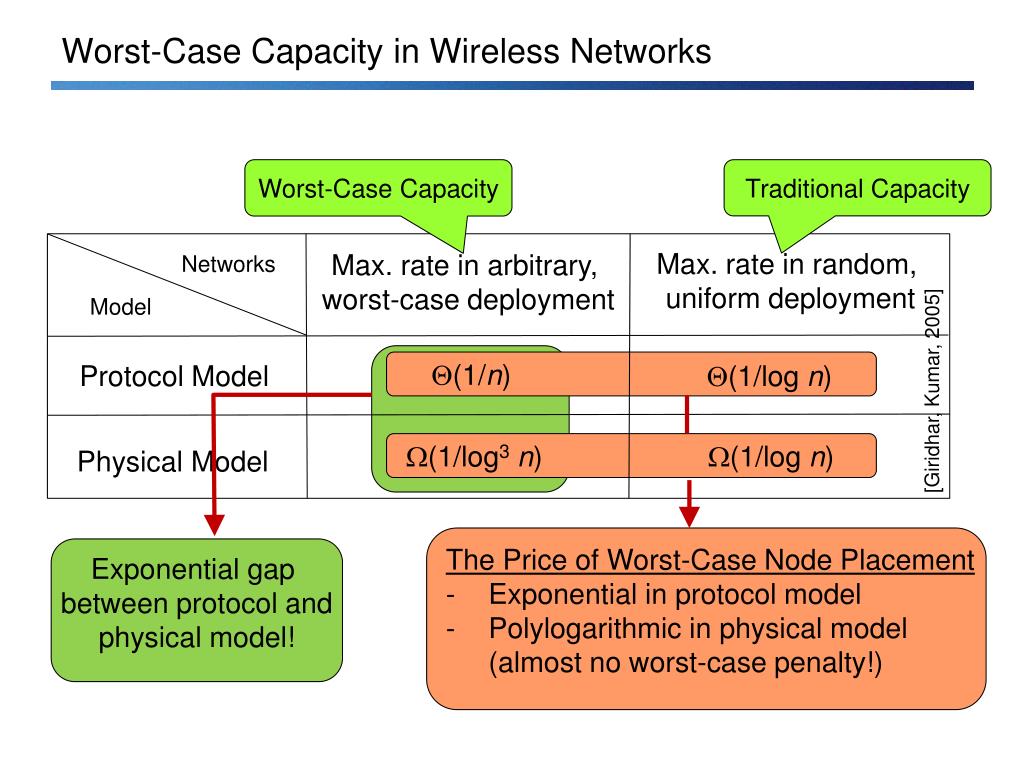 Worst-Case Capacity in Wireless Networks

Worst-Case Capacity

Traditional Capacity

| Networks / Model | Max. rate in arbitrary, worst-case deployment | Max. rate in random, uniform deployment |
|---|---|---|
| Protocol Model | $\Theta(1/n)$ | $\Theta(1/\log n)$ |
| Physical Model | $\Omega(1/\log^3 n)$ | $\Omega(1/\log n)$ |

[Giridhar, Kumar, 2005]

Exponential gap between protocol and physical model!

The Price of Worst-Case Node Placement
- Exponential in protocol model
- Polylogarithmic in physical model (almost no worst-case penalty!)